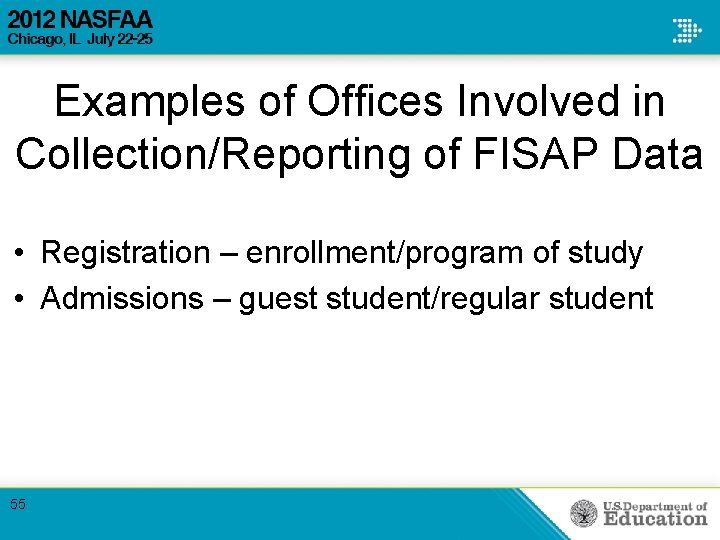 2012 NASFAA
Chicago, IL July 22-25

Examples of Offices Involved in Collection/Reporting of FISAP Data

• Registration – enrollment/program of study
• Admissions – guest student/regular student

55

U.S. Department of Education